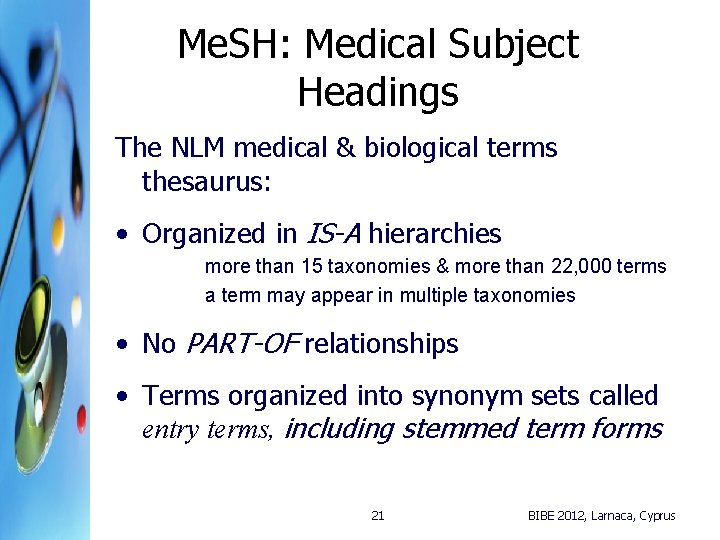 MeSH: Medical Subject Headings

The NLM medical & biological terms thesaurus:

• Organized in IS-A hierarchies

more than 15 taxonomies & more than 22,000 terms

a term may appear in multiple taxonomies

• No PART-OF relationships

• Terms organized into synonym sets called entry terms, including stemmed term forms

21

BIBE 2012, Larnaca, Cyprus